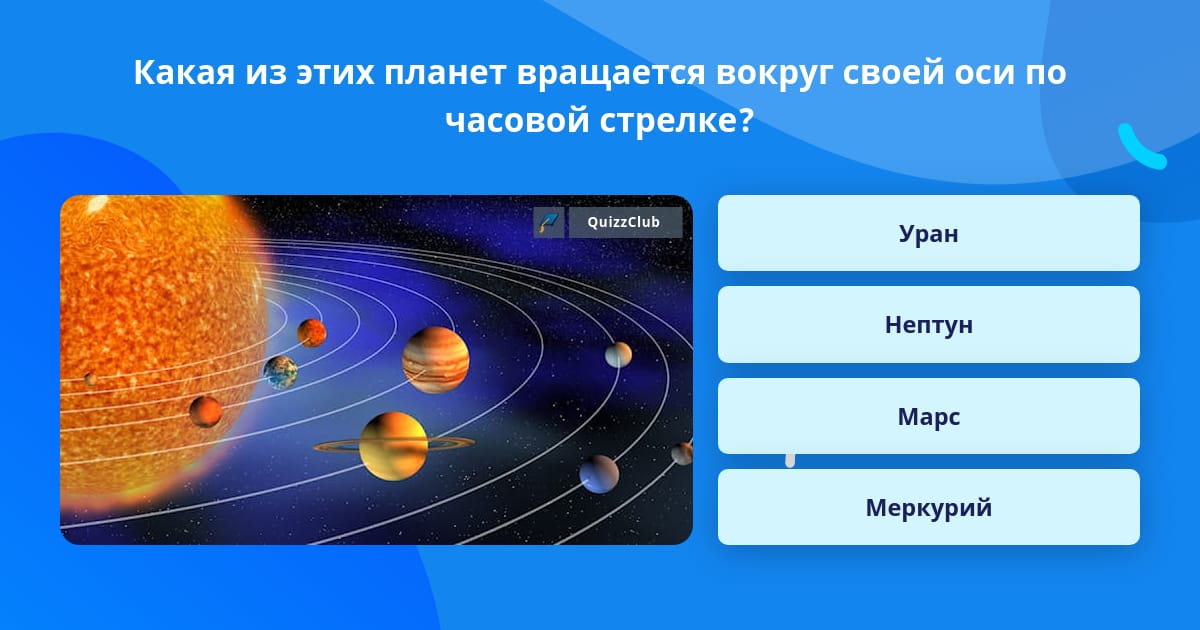 Какая из этих планет вращается вокруг своей оси по часовой стрелке?

QuizzClub

Уран

Нептун

Марс

Меркурий